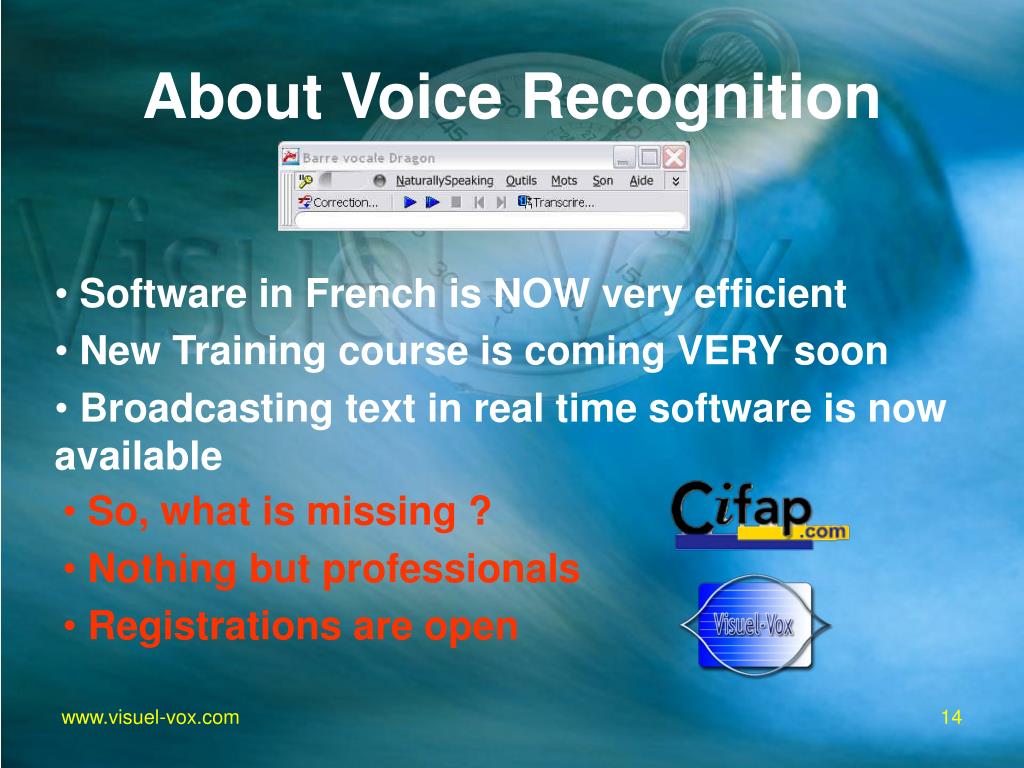 About Voice Recognition

Barre vocale Dragon

NaturallySpeaking Outils Mots Son Aide

Correction... Transcrire...

• Software in French is NOW very efficient

• New Training course is coming VERY soon

• Broadcasting text in real time software is now available

• So, what is missing ?

• Nothing but professionals

• Registrations are open

Cifap.com

Visuel-Vox

www.visuel-vox.com

14